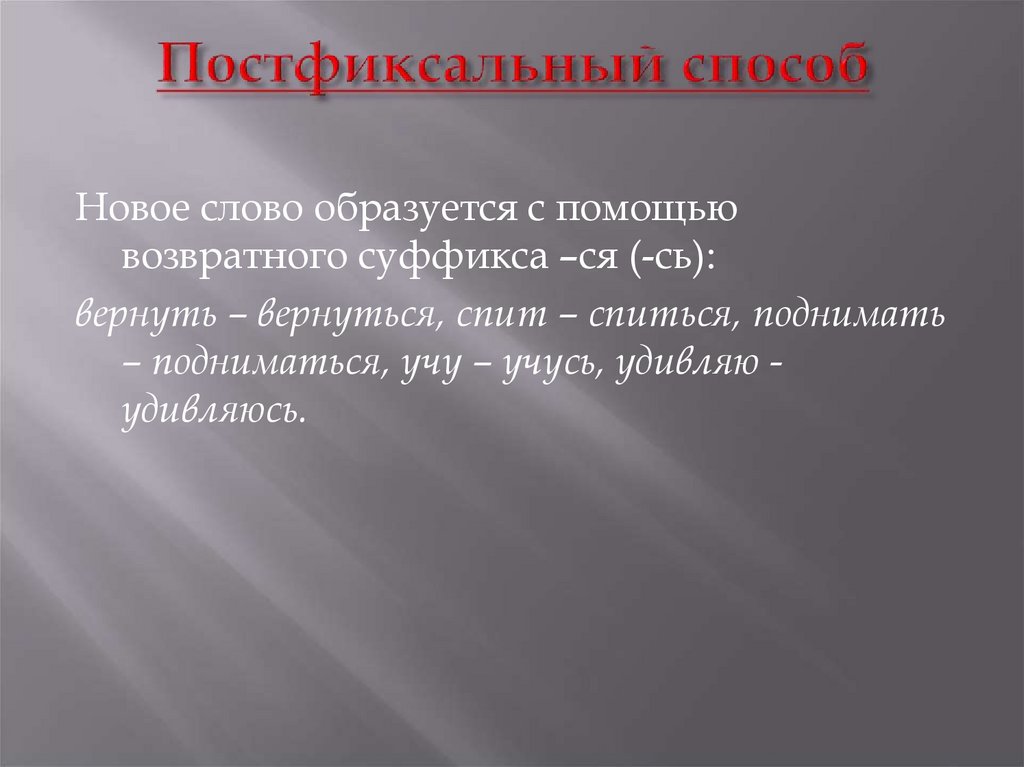 Постфиксальный способ

Новое слово образуется с помощью возвратного суффикса –ся (-сь):

вернуть – вернуться, спит – спиться, поднимать – подниматься, учу – учусь, удивляю - удивляюсь.